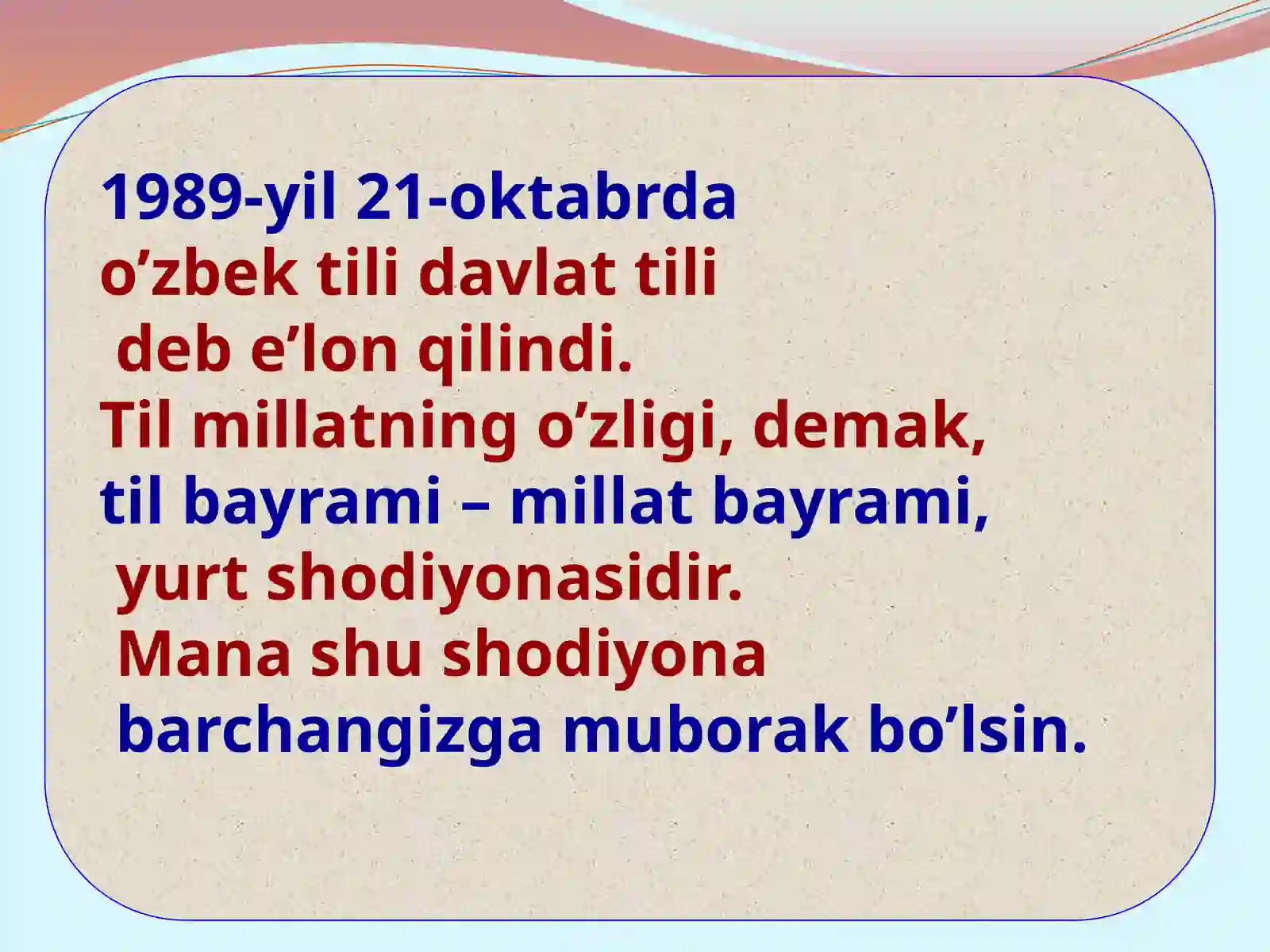 1989-yil 21-oktabrda
o’zbek tili davlat tili
deb e’lon qilindi.
Til millatning o’zligi, demak,
til bayrami – millat bayrami,
yurt shodiyonasidir.
Mana shu shodiyona
barchangizga muborak bo’lsin.